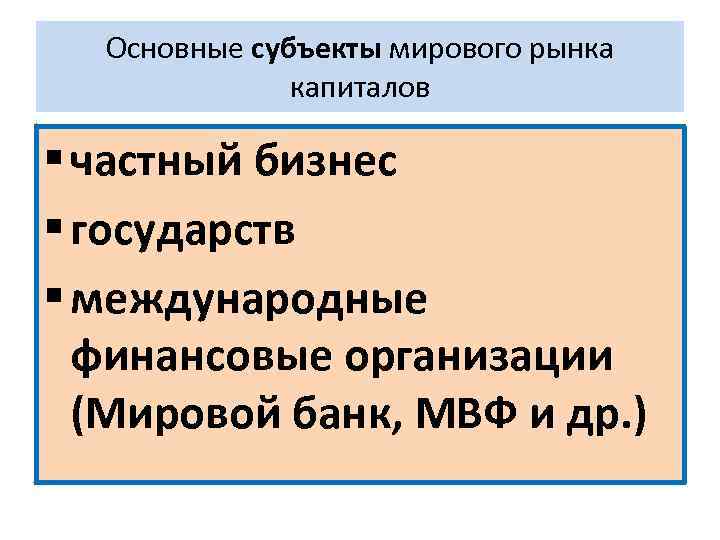 Основные субъекты мирового рынка капиталов

▪ частный бизнес
▪ государств
▪ международные финансовые организации (Мировой банк, МВФ и др.)